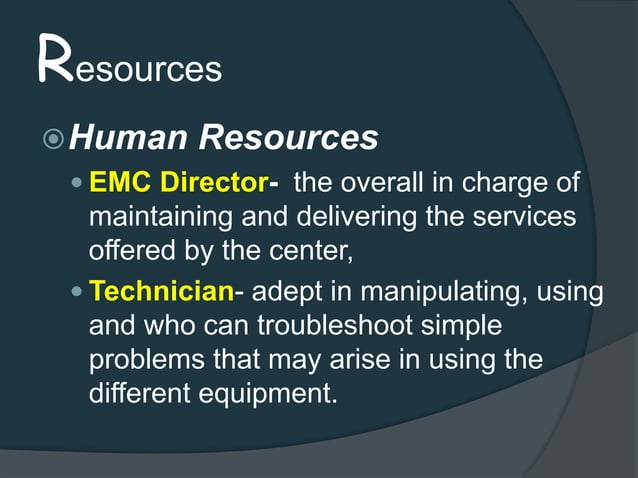 Resources

Human Resources

EMC Director- the overall in charge of maintaining and delivering the services offered by the center,

Technician- adept in manipulating, using and who can troubleshoot simple problems that may arise in using the different equipment.